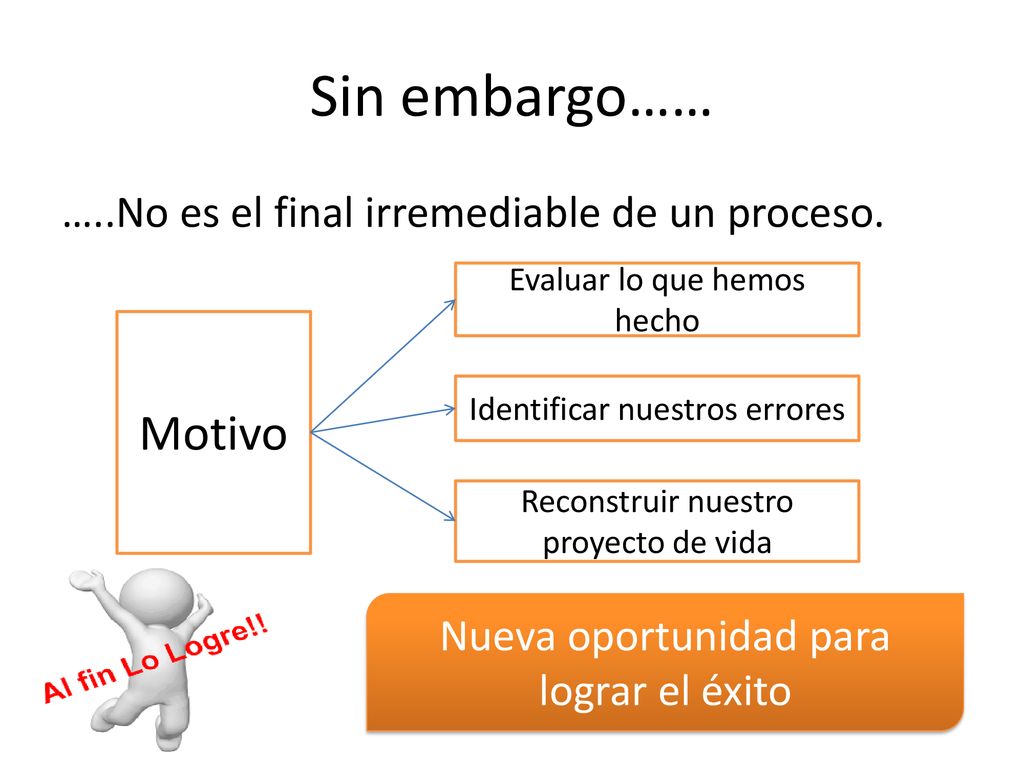 Sin embargo……

…..No es el final irremediable de un proceso.

Motivo

Evaluar lo que hemos hecho

Identificar nuestros errores

Reconstruir nuestro proyecto de vida

Al fin Lo Logre!!

Nueva oportunidad para lograr el éxito